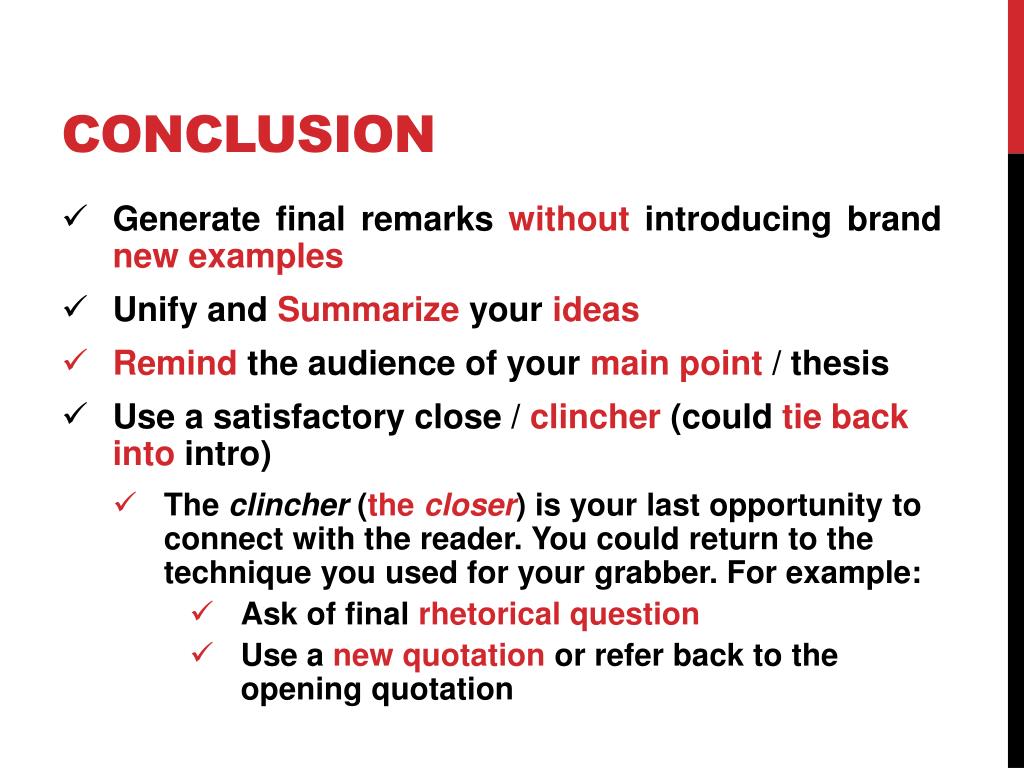 CONCLUSION

✓ Generate final remarks without introducing brand new examples

✓ Unify and Summarize your ideas

✓ Remind the audience of your main point / thesis

✓ Use a satisfactory close / clincher (could tie back into intro)

✓ The clincher (the closer) is your last opportunity to connect with the reader. You could return to the technique you used for your grabber. For example:

✓ Ask of final rhetorical question

✓ Use a new quotation or refer back to the opening quotation